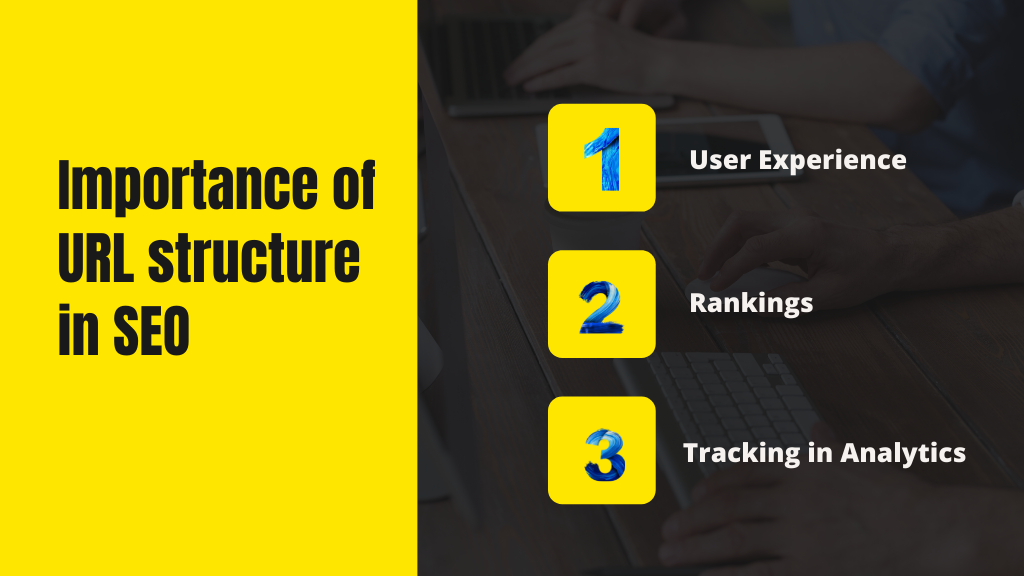 Importance of URL structure in SEO

1 User Experience

2 Rankings

3 Tracking in Analytics